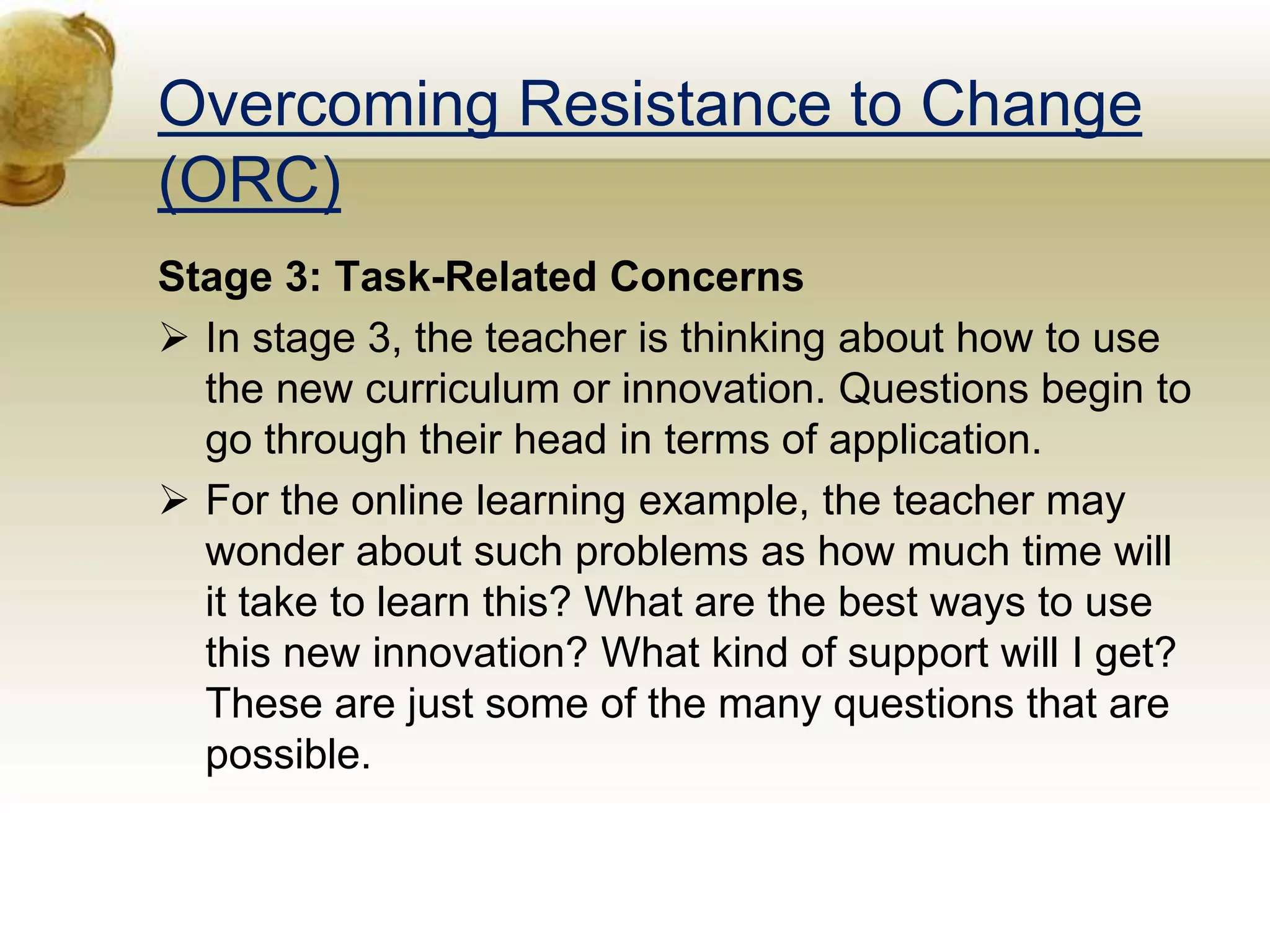 Overcoming Resistance to Change (ORC)

Stage 3: Task-Related Concerns

➢ In stage 3, the teacher is thinking about how to use the new curriculum or innovation. Questions begin to go through their head in terms of application.

➢ For the online learning example, the teacher may wonder about such problems as how much time will it take to learn this? What are the best ways to use this new innovation? What kind of support will I get? These are just some of the many questions that are possible.